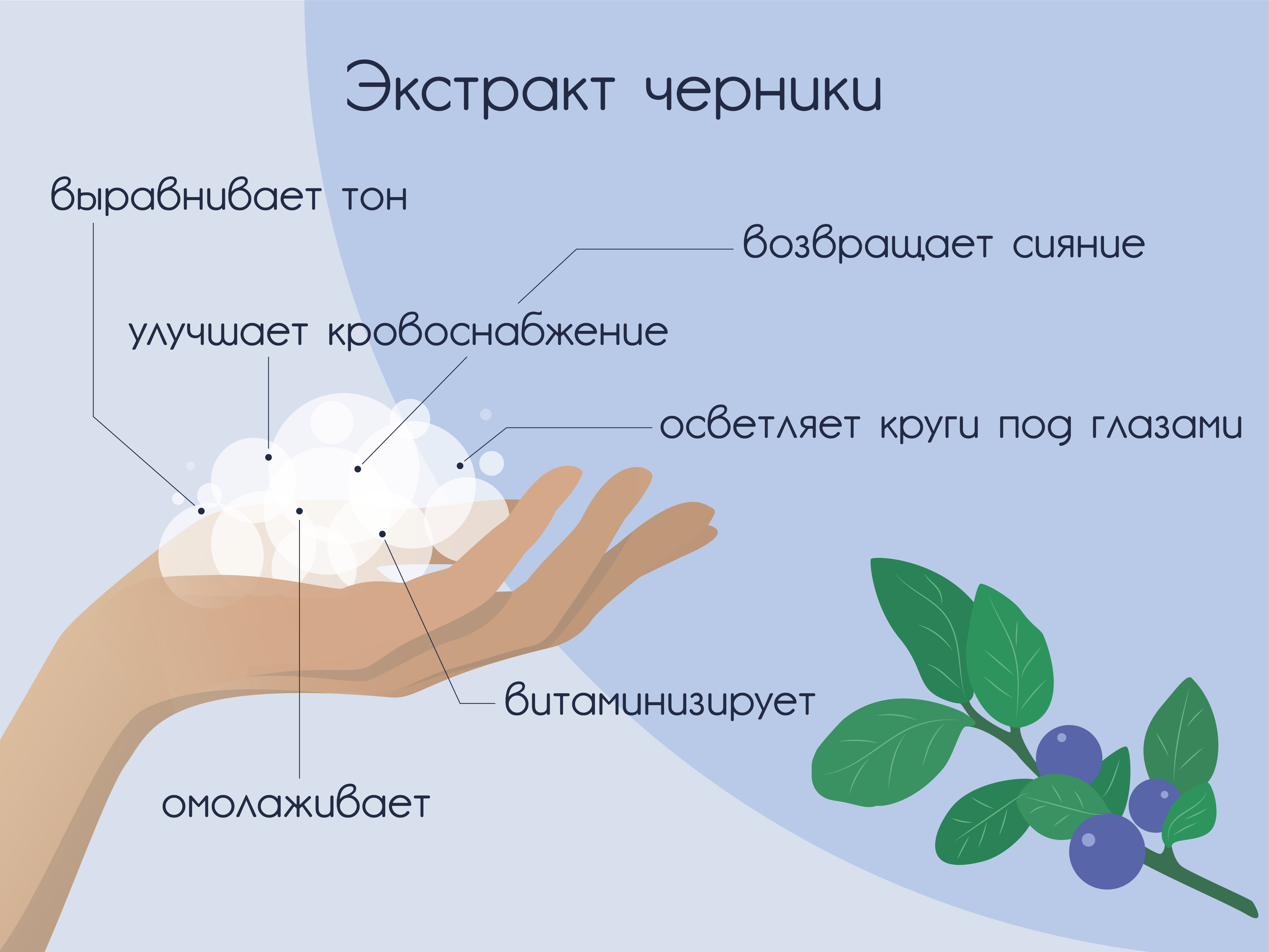 Экстракт черники

выравнивает тон

возвращает сияние

улучшает кровоснабжение

осветляет круги под глазами

витаминизирует

омолаживает